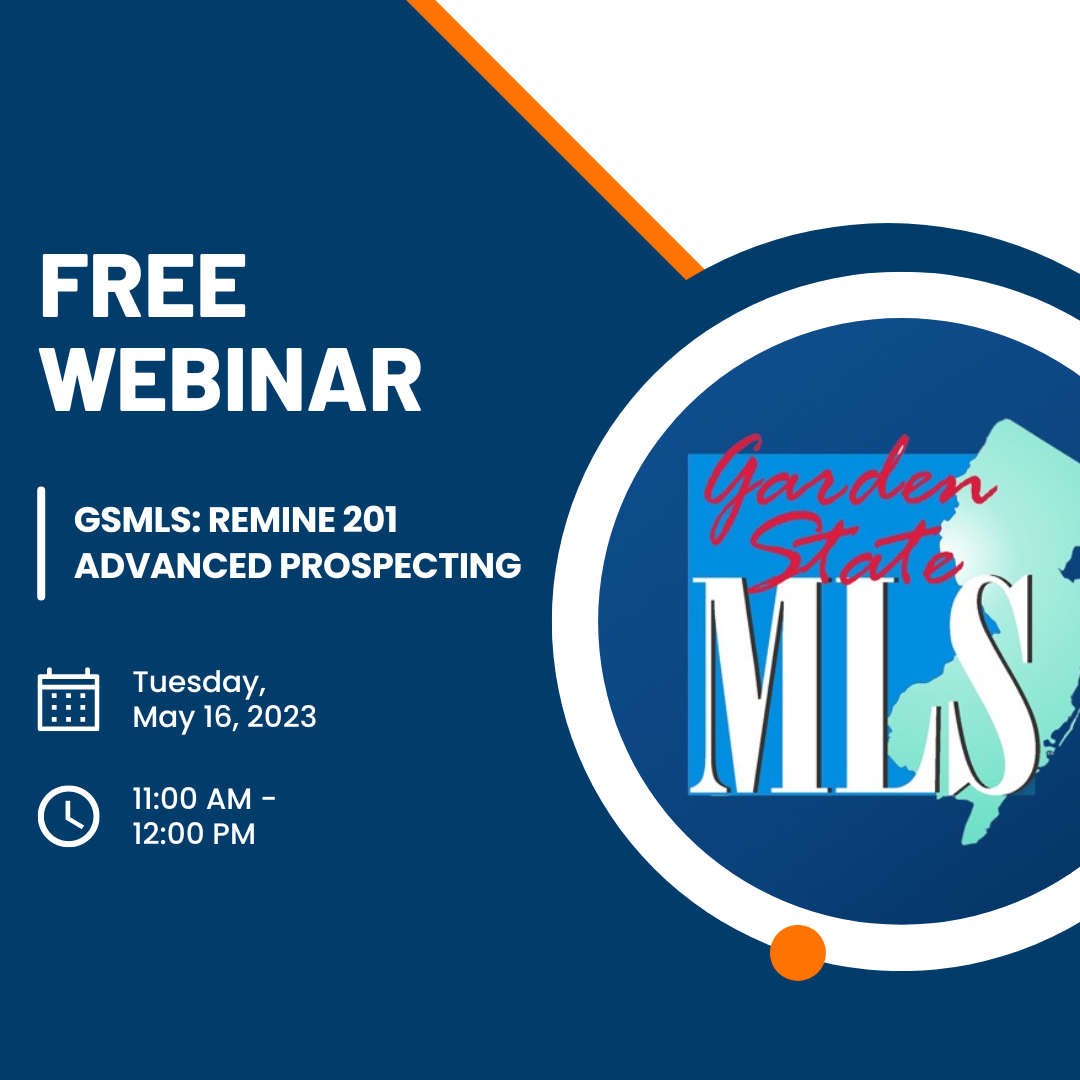 FREE WEBINAR

GSMLS: REMINE 201 ADVANCED PROSPECTING

Tuesday, May 16, 2023

11:00 AM - 12:00 PM

Garden State MLS